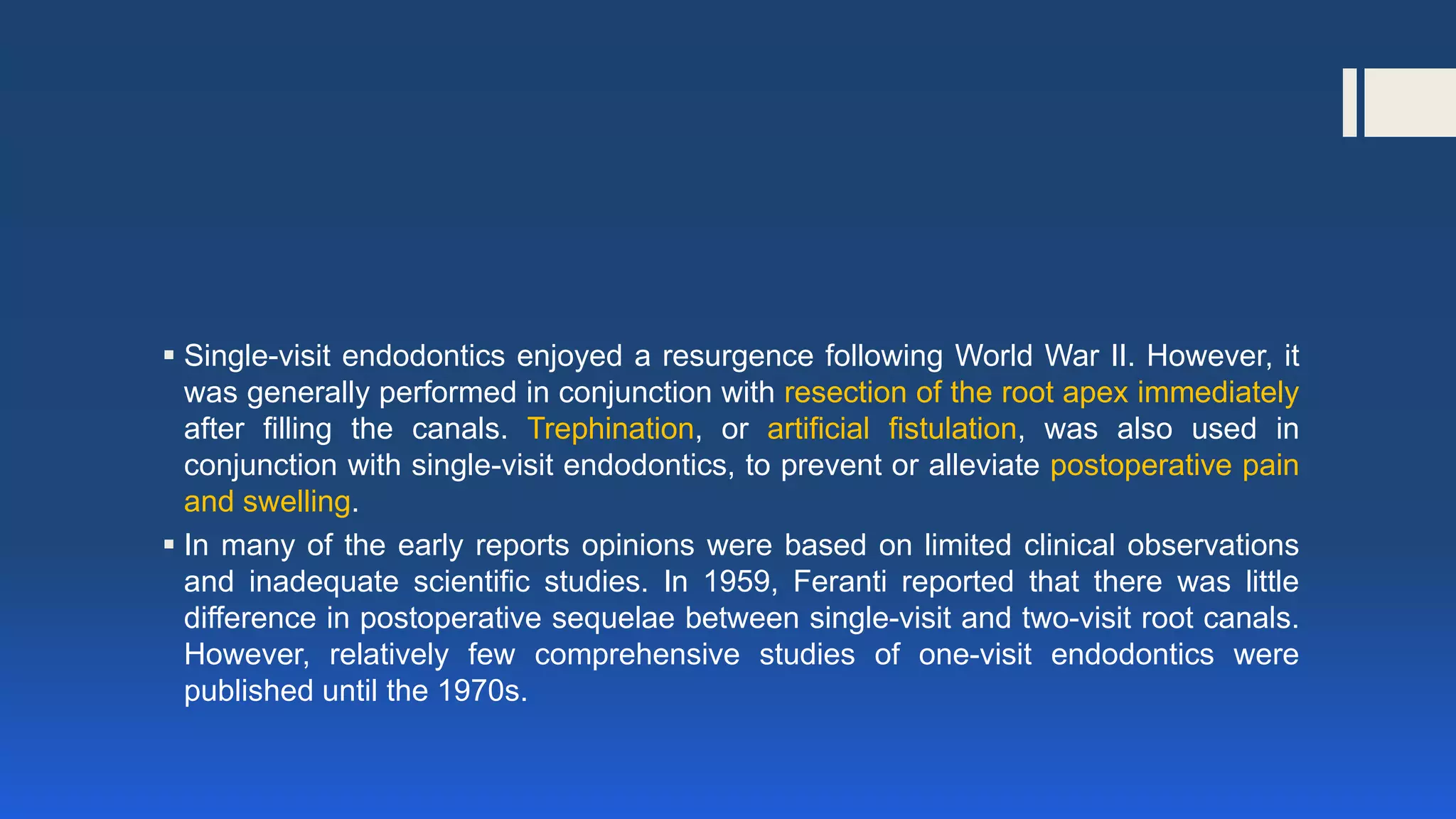 ▪ Single-visit endodontics enjoyed a resurgence following World War II. However, it was generally performed in conjunction with resection of the root apex immediately after filling the canals. Trephination, or artificial fistulation, was also used in conjunction with single-visit endodontics, to prevent or alleviate postoperative pain and swelling.

▪ In many of the early reports opinions were based on limited clinical observations and inadequate scientific studies. In 1959, Feranti reported that there was little difference in postoperative sequelae between single-visit and two-visit root canals. However, relatively few comprehensive studies of one-visit endodontics were published until the 1970s.